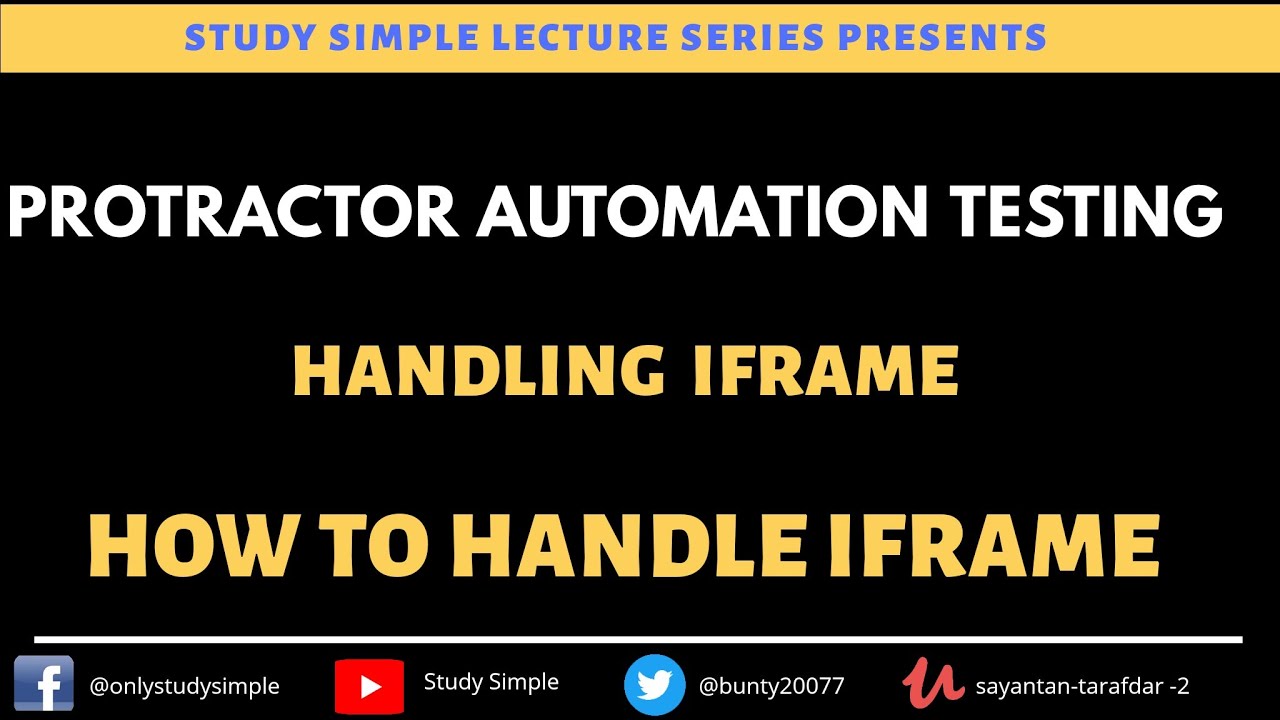 STUDY SIMPLE LECTURE SERIES PRESENTS

PROTRACTOR AUTOMATION TESTING

HANDLING IFRAME

HOW TO HANDLE IFRAME

@onlystudysimple Study Simple @bunty20077 sayantan-tarafdar -2